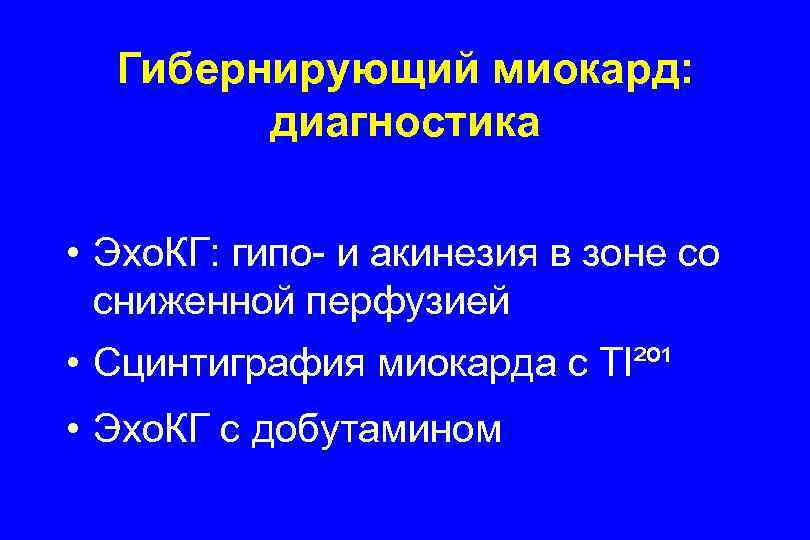 Гибернирующий миокард: диагностика

• ЭхоКГ: гипо- и акинезия в зоне со сниженной перфузией
• Сцинтиграфия миокарда с $Tl^{201}$
• ЭхоКГ с добутамином